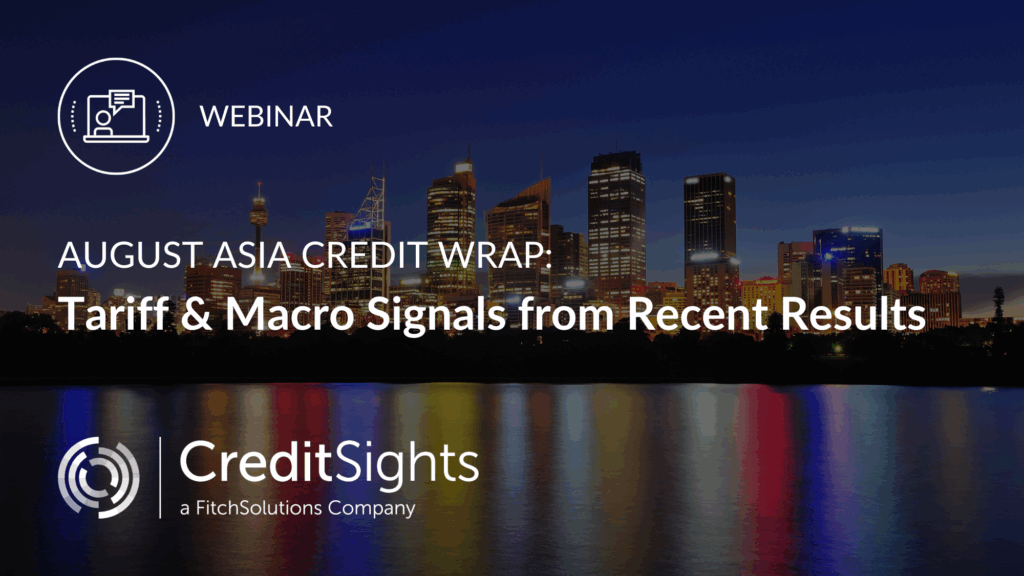 WEBINAR

AUGUST ASIA CREDIT WRAP:
Tariff & Macro Signals from Recent Results

CreditSights
a FitchSolutions Company